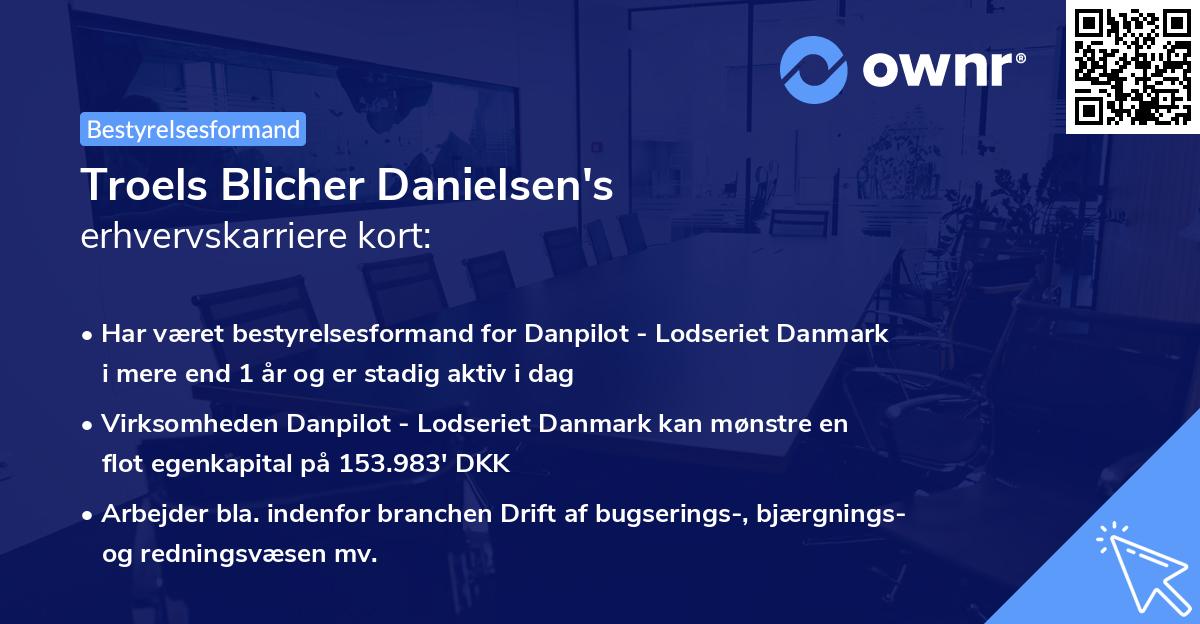 ownr®

Bestyrelsesformand

Troels Blicher Danielsen's
erhvervskarriere kort:

• Har været bestyrelsesformand for Danpilot - Lodseriet Danmark i mere end 1 år og er stadig aktiv i dag

• Virksomheden Danpilot - Lodseriet Danmark kan mønstre en flot egenkapital på 153.983' DKK

• Arbejder bla. indenfor branchen Drift af bugserings-, bjærgnings- og redningsvæsen mv.